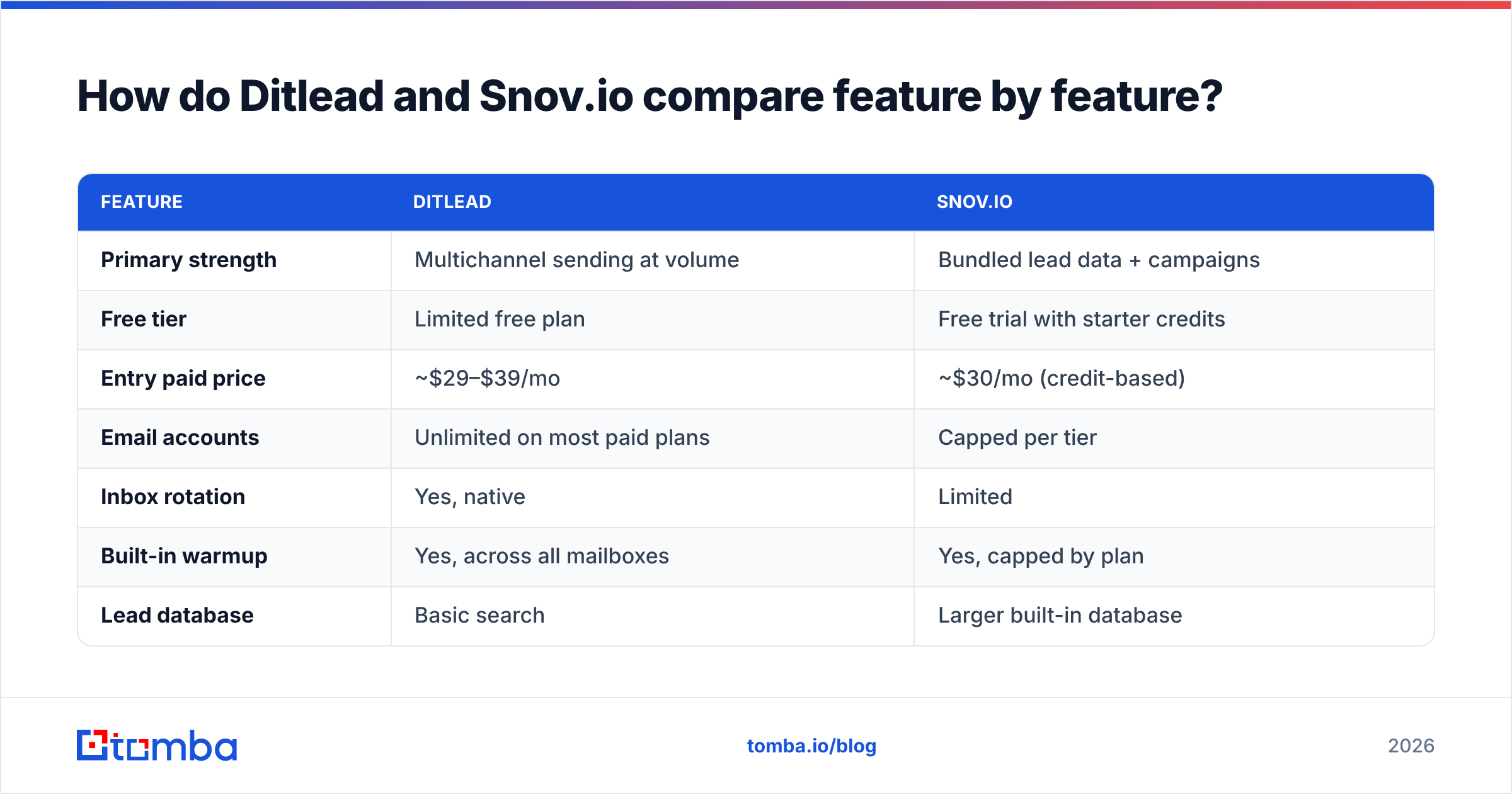 How do Ditlead and Snov.io compare feature by feature?

| FEATURE | DITLEAD | SNOV.IO |
|---|---|---|
| Primary strength | Multichannel sending at volume | Bundled lead data + campaigns |
| Free tier | Limited free plan | Free trial with starter credits |
| Entry paid price | ~\$29–\$39/mo | ~\$30/mo (credit-based) |
| Email accounts | Unlimited on most paid plans | Capped per tier |
| Inbox rotation | Yes, native | Limited |
| Built-in warmup | Yes, across all mailboxes | Yes, capped by plan |
| Lead database | Basic search | Larger built-in database |

tomba

tomba.io/blog

2026